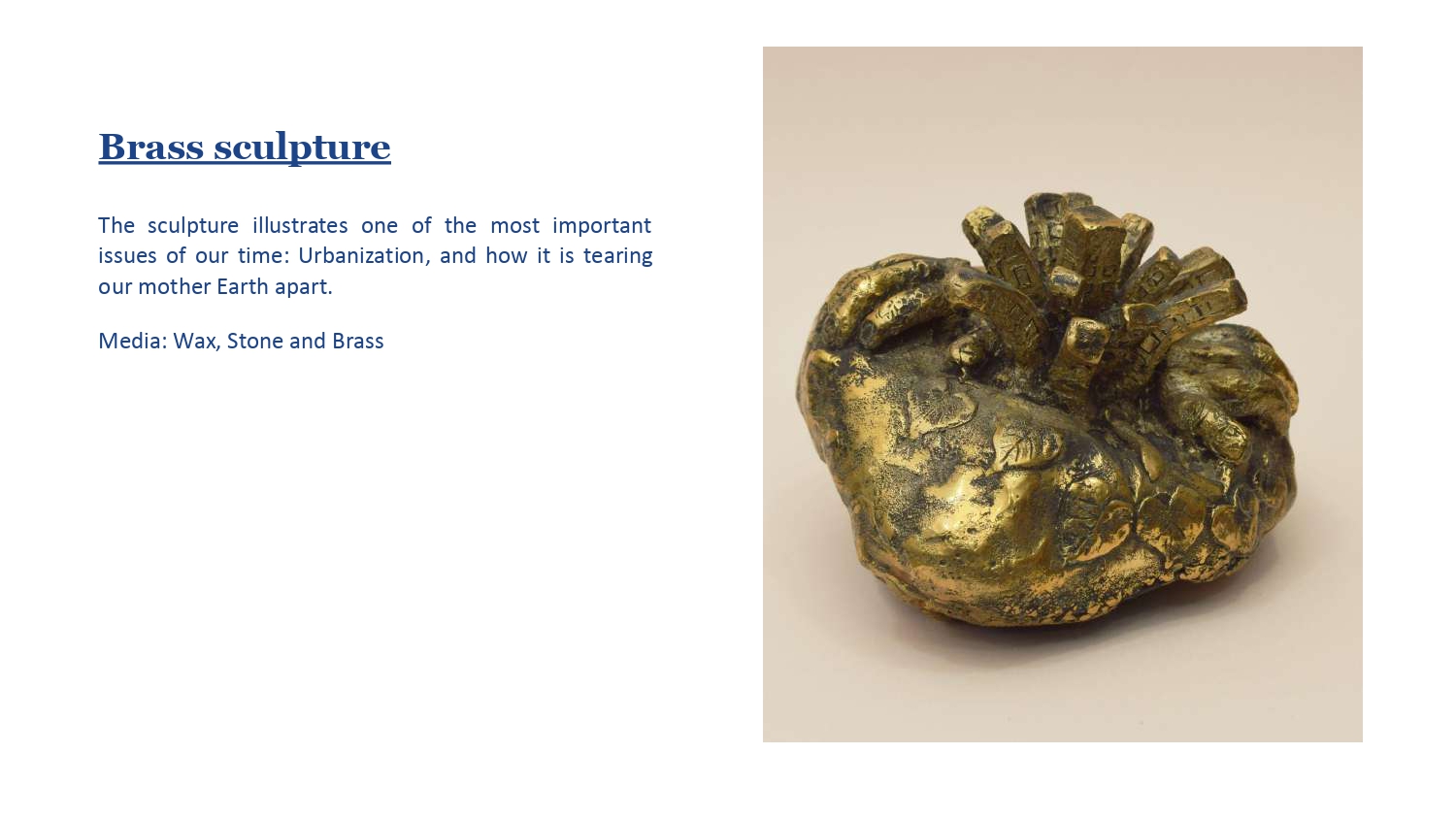 Brass sculpture

The sculpture illustrates one of the most important issues of our time: Urbanization, and how it is tearing our mother Earth apart.

Media: Wax, Stone and Brass